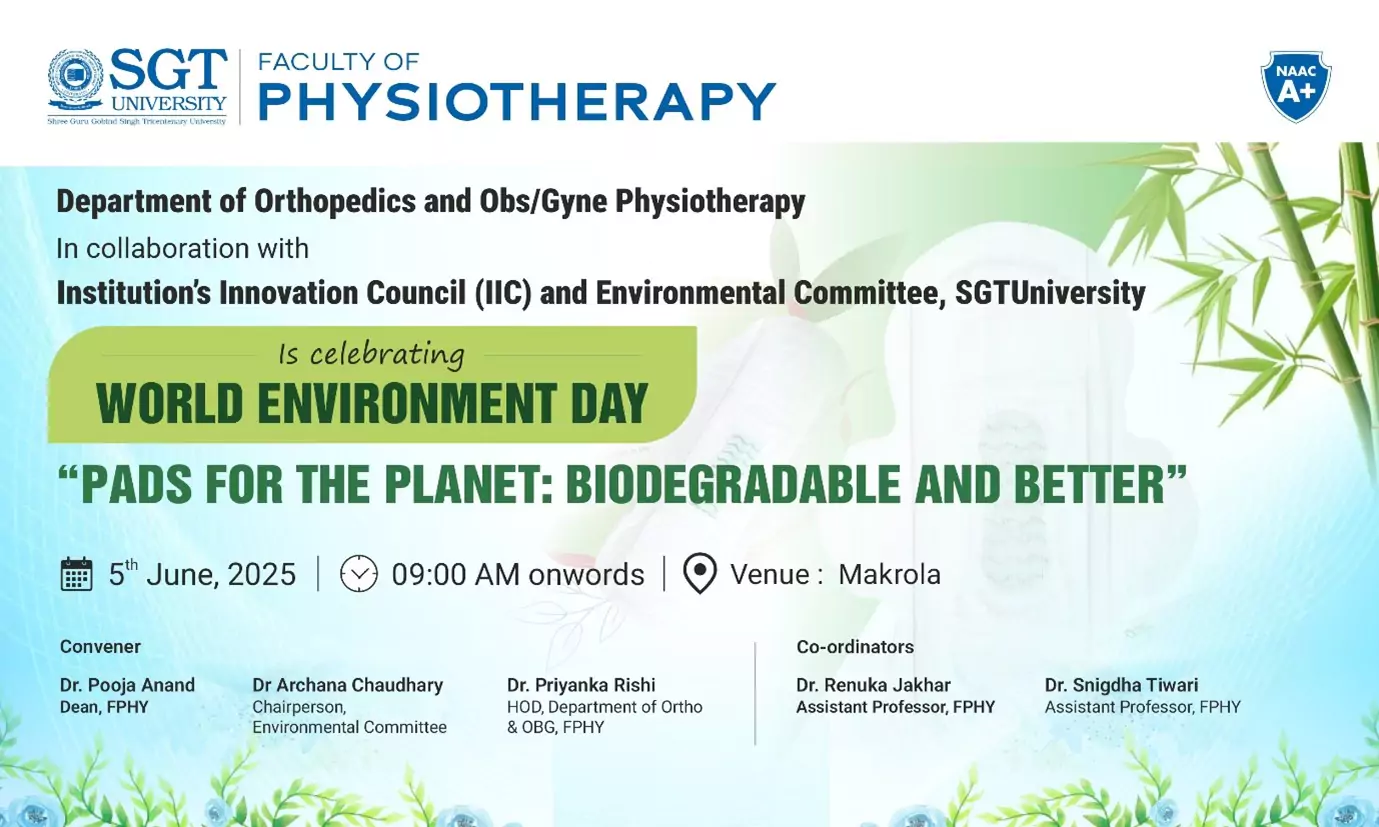 SGT UNIVERSITY
Shree Guru Gobind Singh Tricentenary University

FACULTY OF
PHYSIOTHERAPY

NAAC
A+

Department of Orthopedics and Obs/Gyne Physiotherapy
In collaboration with
Institution's Innovation Council (IIC) and Environmental Committee, SGTUniversity

Is celebrating
WORLD ENVIRONMENT DAY

"PADS FOR THE PLANET: BIODEGRADABLE AND BETTER"

$5^{th}$ June, 2025 | 09:00 AM onwords | Venue : Makrola

Convener

Dr. Pooja Anand
Dean, FPHY

Dr Archana Chaudhary
Chairperson, Environmental Committee

Dr. Priyanka Rishi
HOD, Department of Ortho & OBG, FPHY

Co-ordinators

Dr. Renuka Jakhar
Assistant Professor, FPHY

Dr. Snigdha Tiwari
Assistant Professor, FPHY